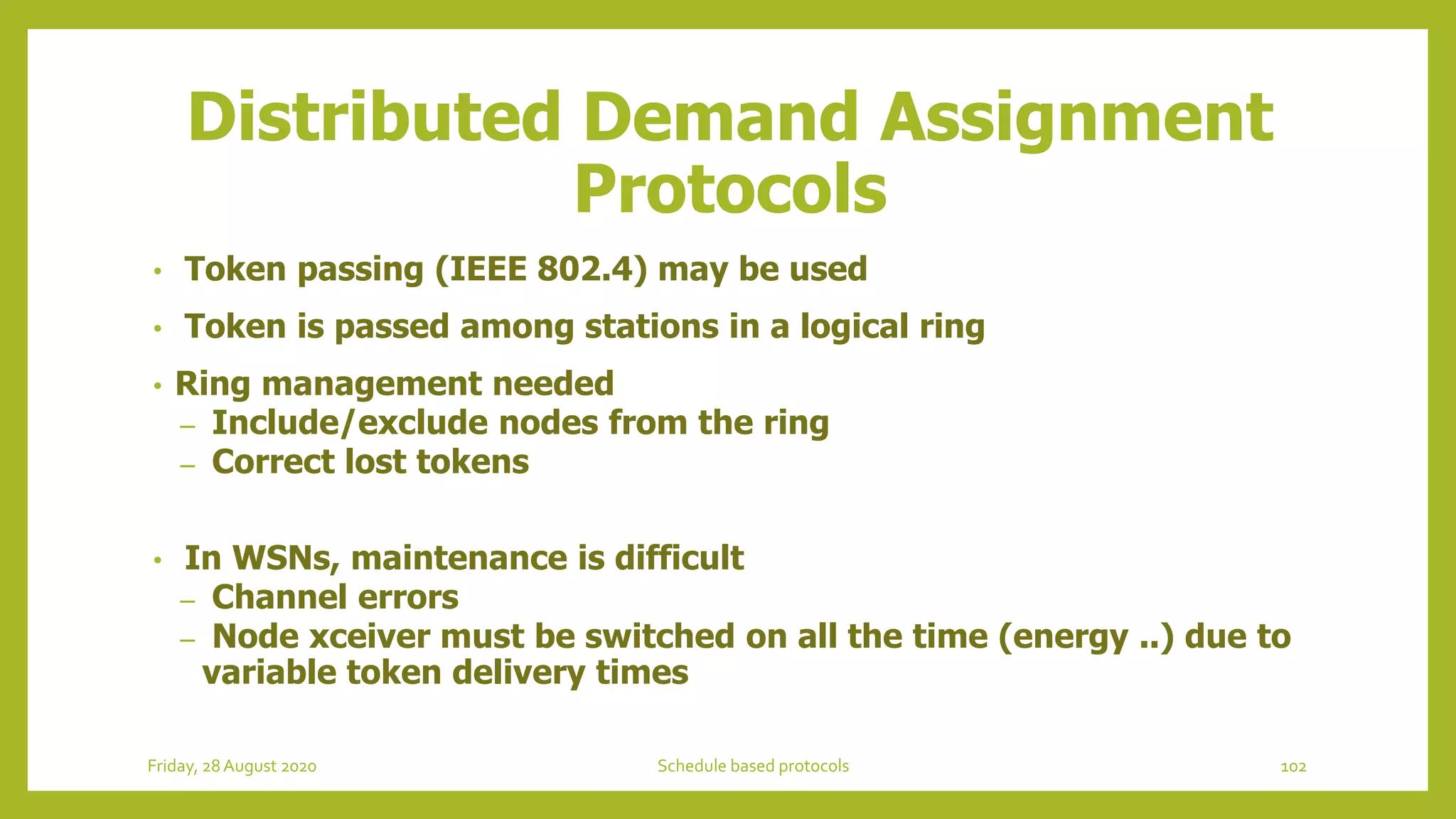 Distributed Demand Assignment Protocols

• Token passing (IEEE 802.4) may be used

• Token is passed among stations in a logical ring

• Ring management needed
– Include/exclude nodes from the ring
– Correct lost tokens

• In WSNs, maintenance is difficult
– Channel errors
– Node xceiver must be switched on all the time (energy ..) due to variable token delivery times

Friday, 28 August 2020

Schedule based protocols

102